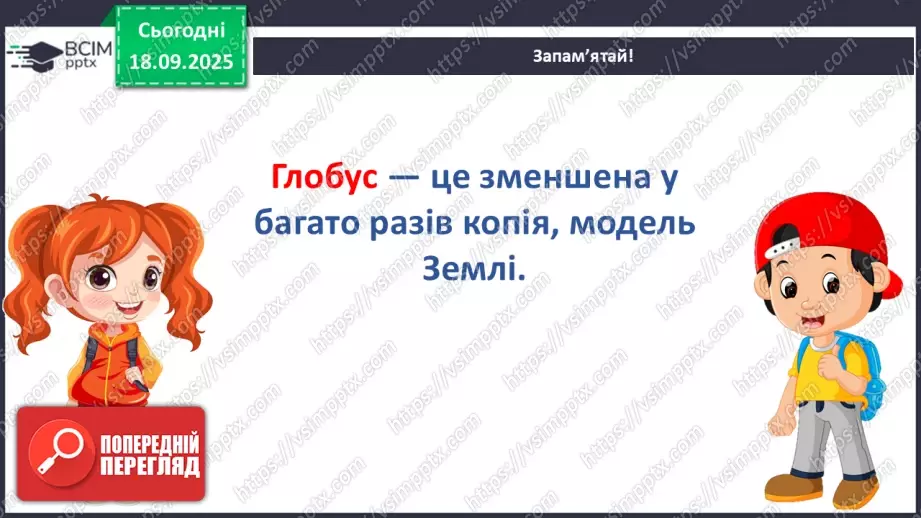 ВСІМ pptx

Сьогодні 18.09.2025

Запам'ятай!

Глобус — це зменшена у багато разів копія, модель Землі.

ПОПЕРЕДНІЙ ПЕРЕГЛЯД

https://vsimpptx.com